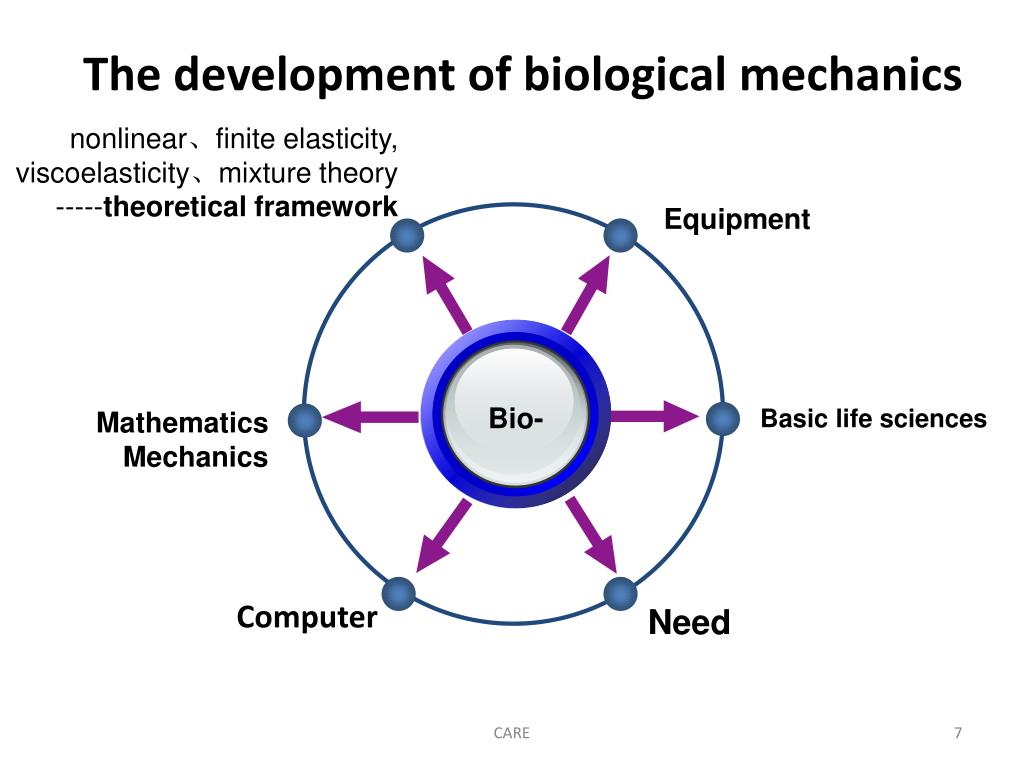 The development of biological mechanics

nonlinear、finite elasticity, viscoelasticity、mixture theory -----theoretical framework

Equipment

Mathematics
Mechanics

Bio-

Basic life sciences

Computer

Need

CARE

7